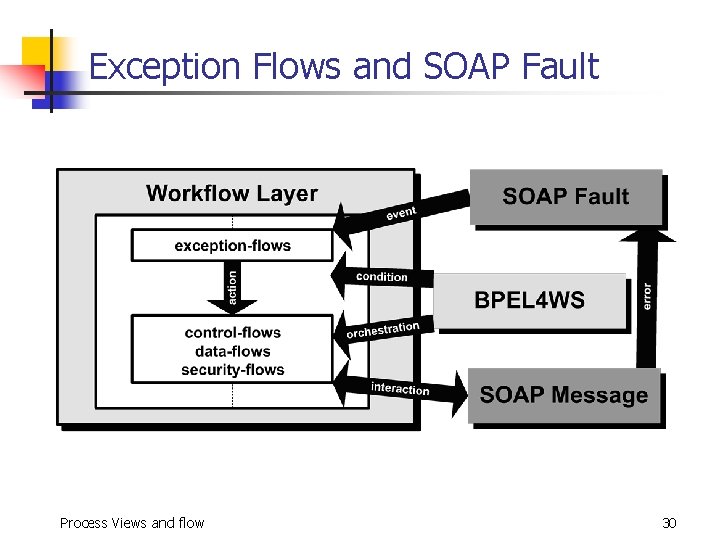 Exception Flows and SOAP Fault

Workflow Layer

exception-flows

action

control-flows
data-flows
security-flows

event

condition

orchestration

interaction

SOAP Fault

BPEL4WS

error

SOAP Message

Process Views and flow

30